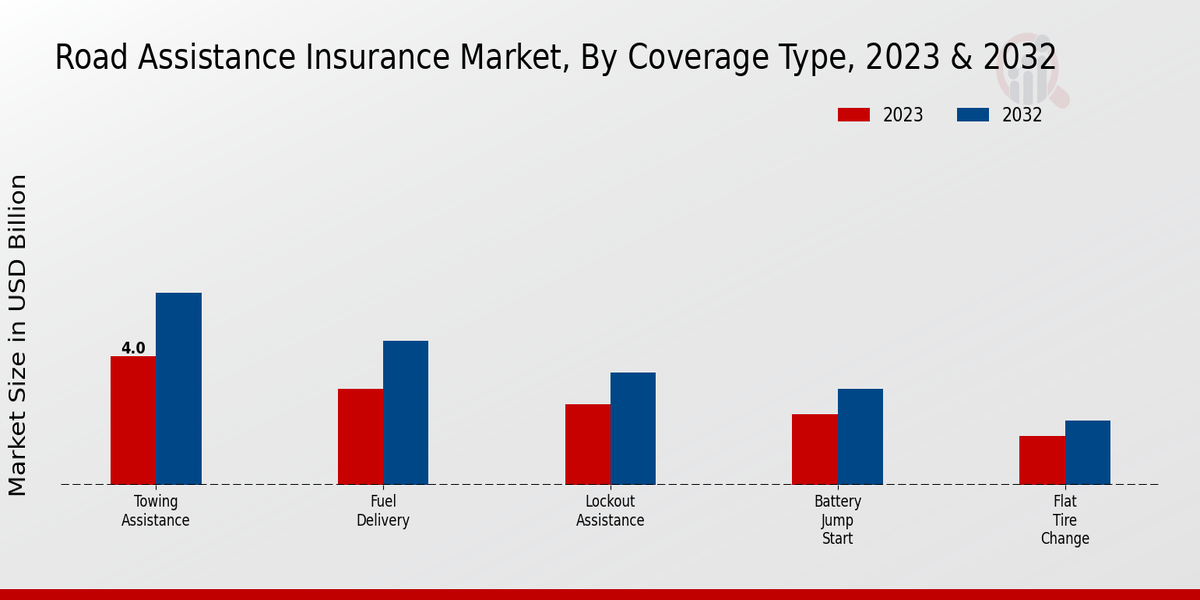 Road Assistance Insurance Market, By Coverage Type, 2023 & 2032

2023
2032

Market Size in USD Billion

4.0

Towing Assistance
Fuel Delivery
Lockout Assistance
Battery Jump Start
Flat Tire Change